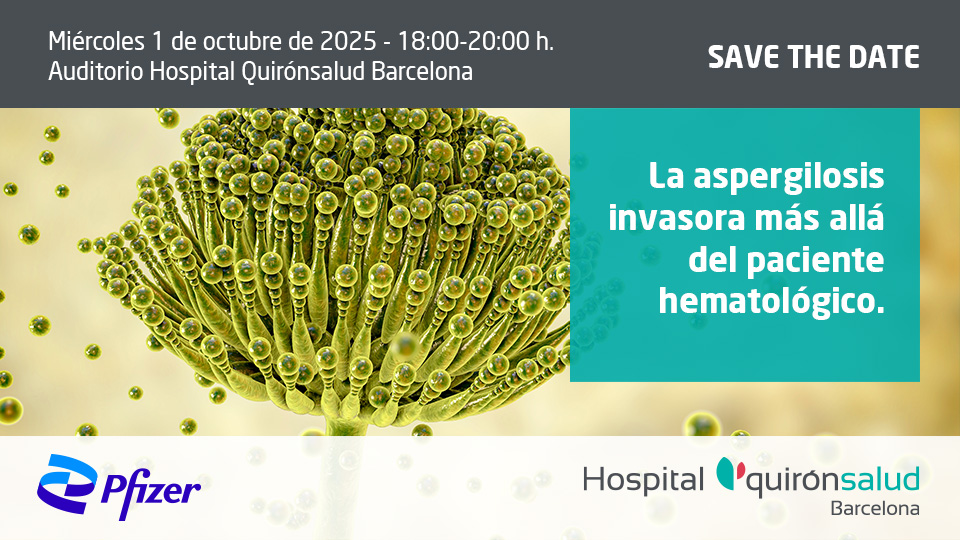 Miércoles 1 de octubre de 2025 - 18:00-20:00 h.
Auditorio Hospital Quirónsalud Barcelona

SAVE THE DATE

La aspergilosis invasora más allá del paciente hematológico.

Pfizer

Hospital quirónsalud
Barcelona